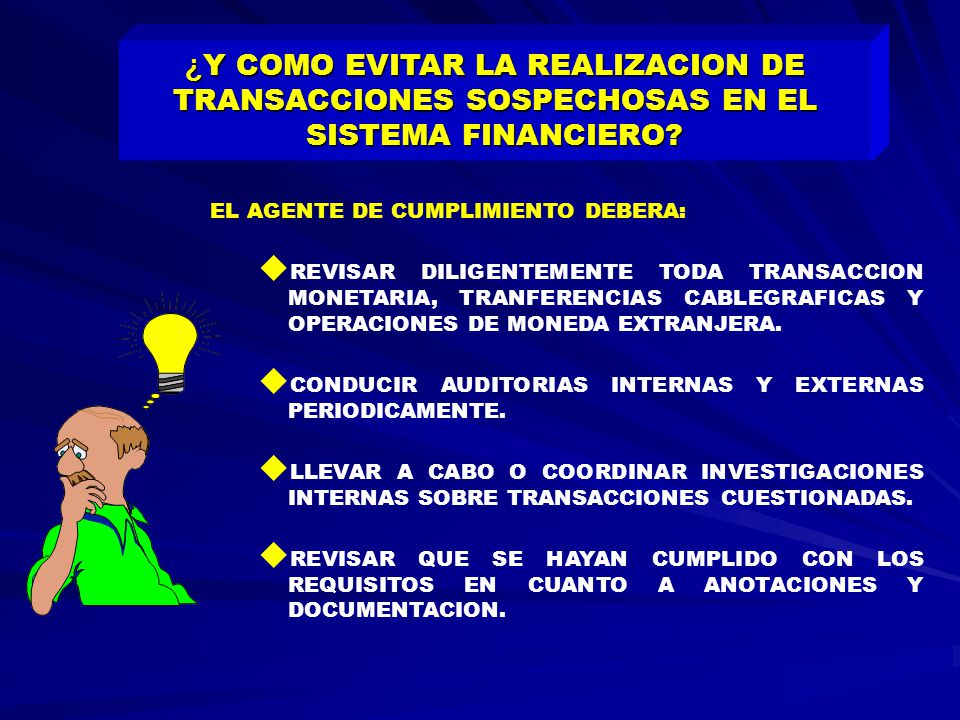 ¿Y COMO EVITAR LA REALIZACION DE TRANSACCIONES SOSPECHOSAS EN EL SISTEMA FINANCIERO?

EL AGENTE DE CUMPLIMIENTO DEBERA:

◆REVISAR DILIGENTEMENTE TODA TRANSACCION MONETARIA, TRANFERENCIAS CABLEGRAFICAS Y OPERACIONES DE MONEDA EXTRANJERA.

◆CONDUCIR AUDITORIAS INTERNAS Y EXTERNAS PERIODICAMENTE.

◆LLEVAR A CABO O COORDINAR INVESTIGACIONES INTERNAS SOBRE TRANSACCIONES CUESTIONADAS.

◆REVISAR QUE SE HAYAN CUMPLIDO CON LOS REQUISITOS EN CUANTO A ANOTACIONES Y DOCUMENTACION.